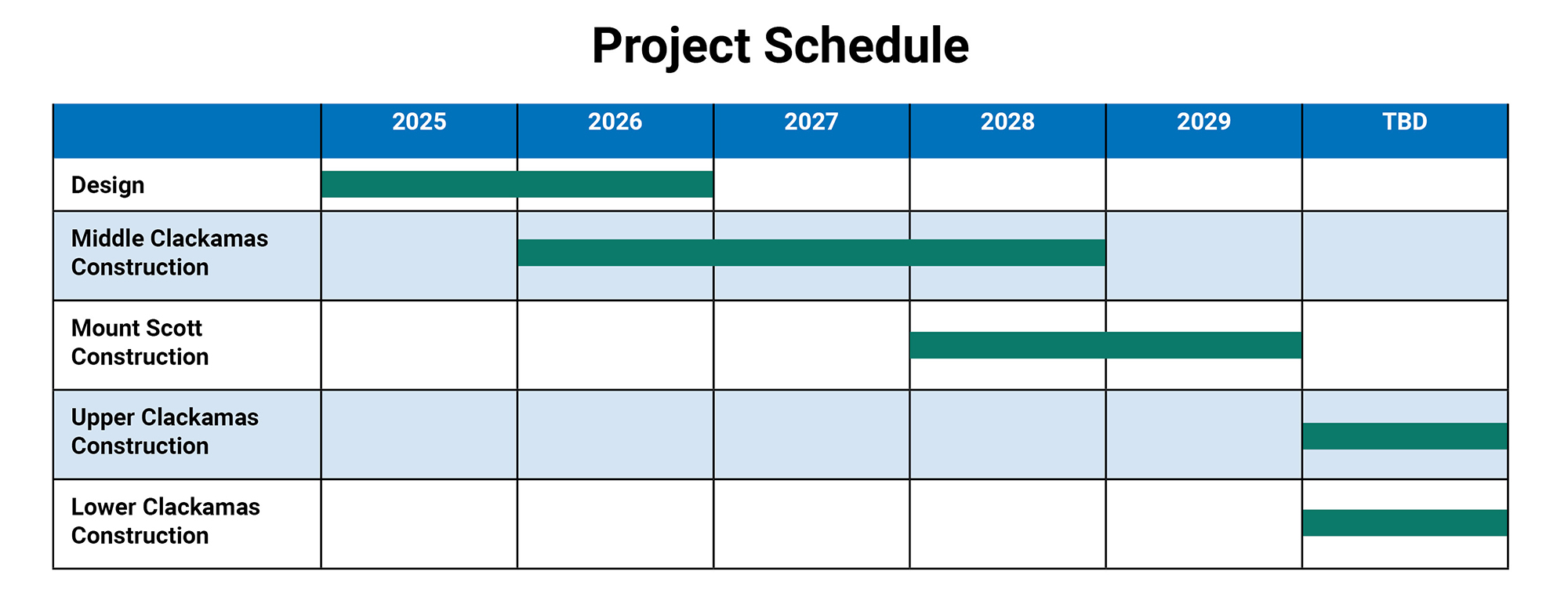 Project Schedule

| | 2025 | 2026 | 2027 | 2028 | 2029 | TBD |
|---|---|---|---|---|---|---|
| Design | | | | | | |
| Middle Clackamas Construction | | | | | | |
| Mount Scott Construction | | | | | | |
| Upper Clackamas Construction | | | | | | |
| Lower Clackamas Construction | | | | | | |